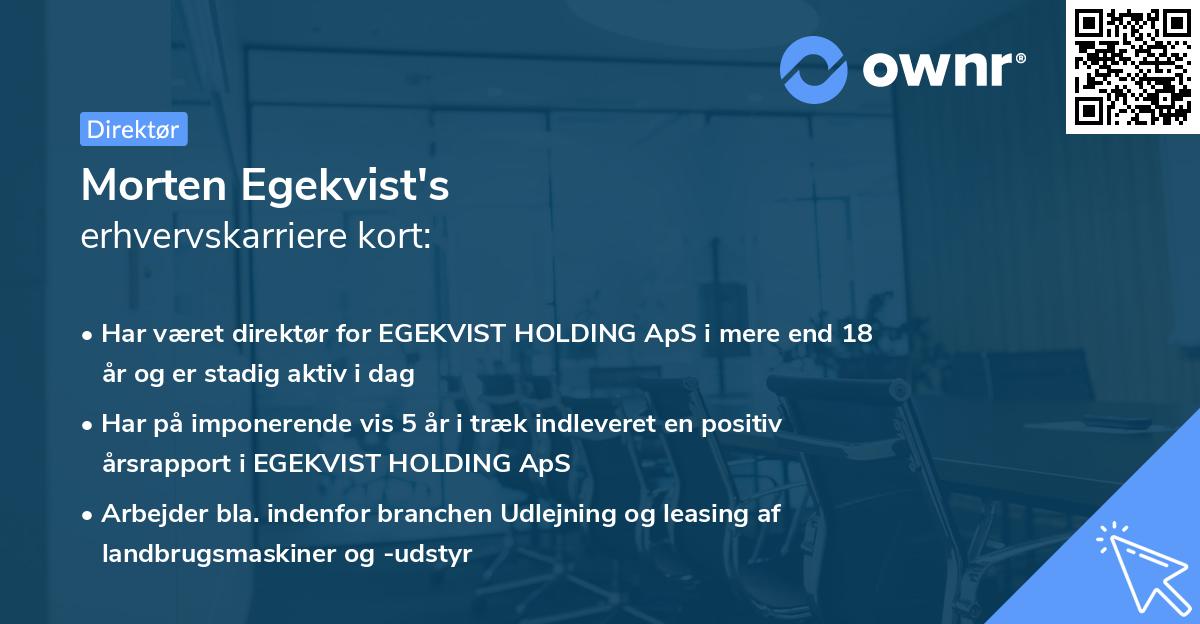 ownr®

Direktør

Morten Egekvist's
erhvervskarriere kort:

• Har været direktør for EGEKVIST HOLDING ApS i mere end 18 år og er stadig aktiv i dag

• Har på imponerende vis 5 år i træk indleveret en positiv årsrapport i EGEKVIST HOLDING ApS

• Arbejder bla. indenfor branchen Udlejning og leasing af landbrugsmaskiner og -udstyr